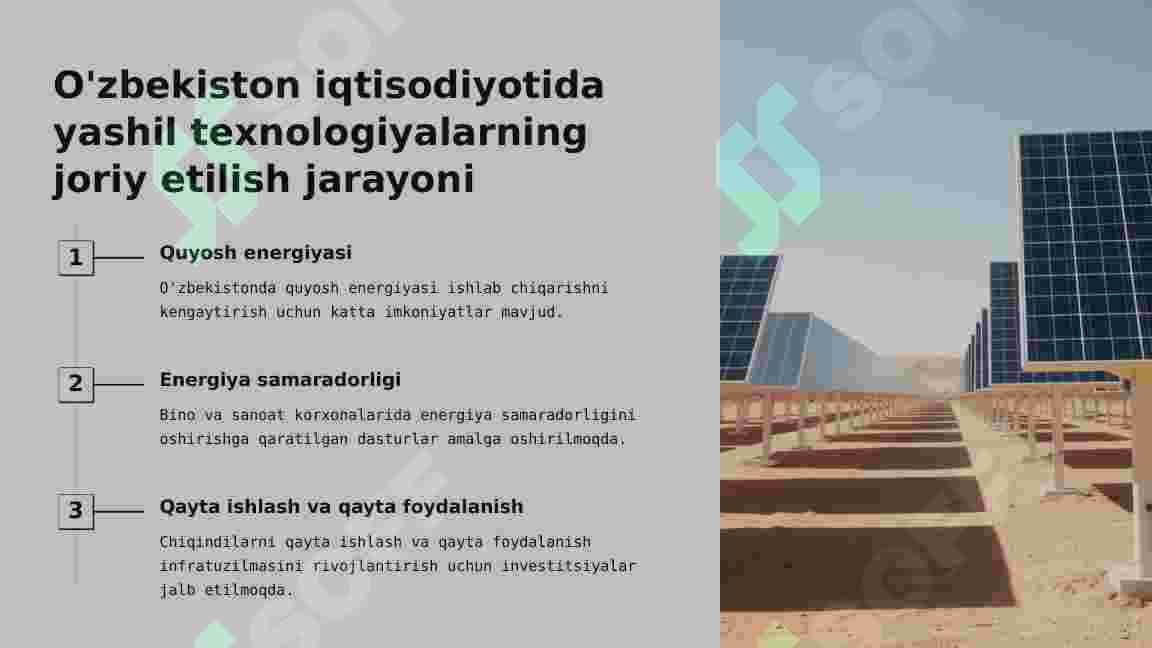 O'zbekiston iqtisodiyotida yashil texnologiyalarning joriy etilish jarayoni

1

Quyosh energiyasi

O'zbekistonda quyosh energiyasi ishlab chiqarishni kengaytirish uchun katta imkoniyatlar mavjud.

2

Energiya samaradorligi

Bino va sanoat korxonalarida energiya samaradorligini oshirishga qaratilgan dasturlar amalga oshirilmoqda.

3

Qayta ishlash va qayta foydalanish

Chiqindilarni qayta ishlash va qayta foydalanish infratuzilmasini rivojlantirish uchun investitsiyalar jalb etilmoqda.